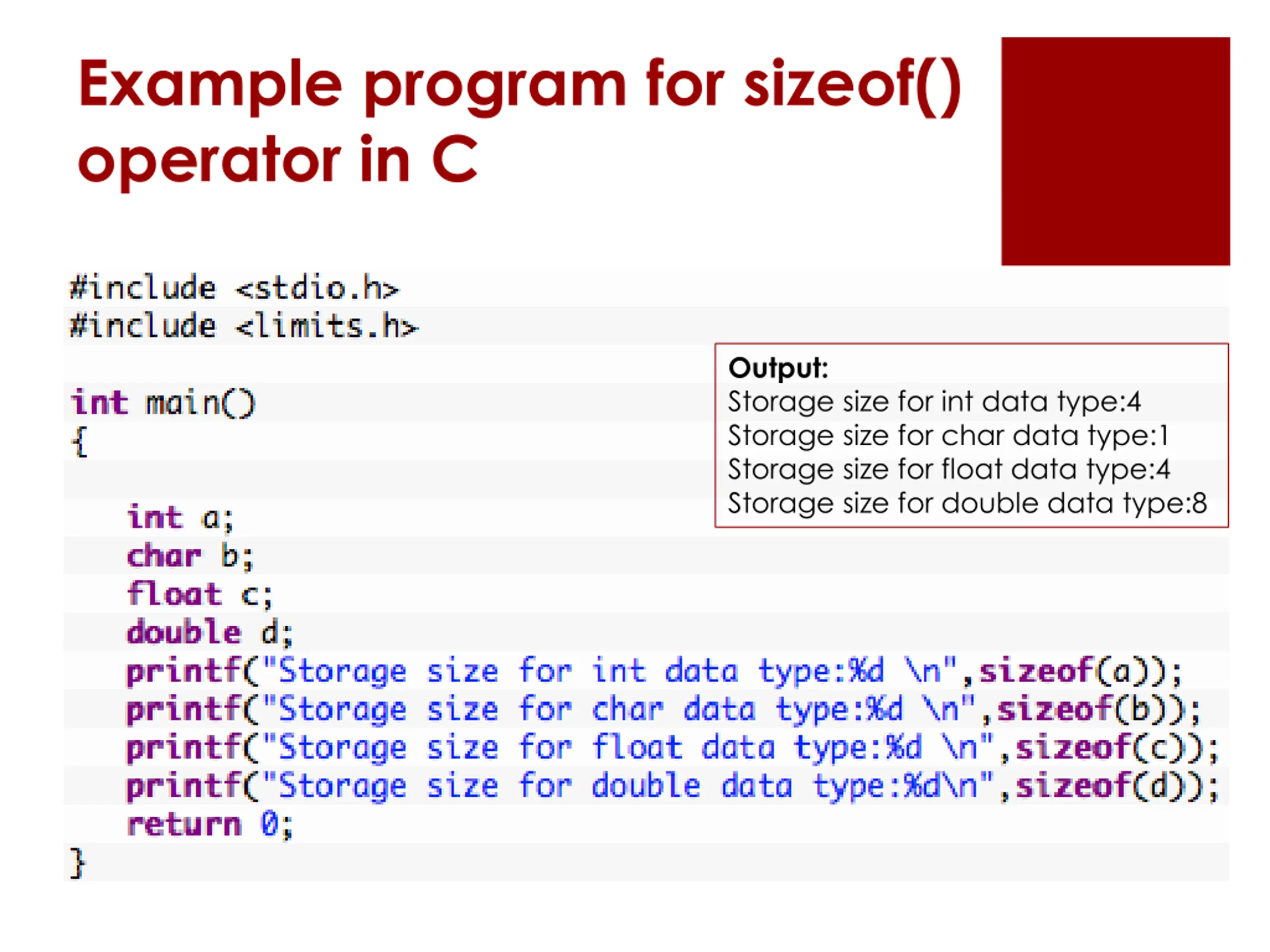 Example program for sizeof() operator in C

#include <stdio.h>
#include <limits.h>

int main()
{

    int a;
    char b;
    float c;
    double d;
    printf("Storage size for int data type:%d \n",sizeof(a));
    printf("Storage size for char data type:%d \n",sizeof(b));
    printf("Storage size for float data type:%d \n",sizeof(c));
    printf("Storage size for double data type:%d\n",sizeof(d));
    return 0;
}

Output:
Storage size for int data type:4
Storage size for char data type:1
Storage size for float data type:4
Storage size for double data type:8